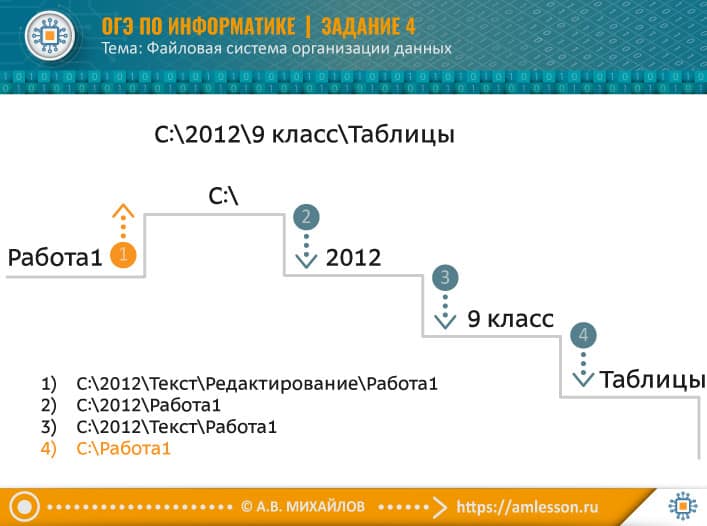 ОГЭ ПО ИНФОРМАТИКЕ | ЗАДАНИЕ 4
Тема: Файловая система организации данных

C:\2012\9 класс\Таблицы

C:\

Работа1 1

2

2012

3

9 класс

4

Таблицы

1) C:\2012\Текст\Редактирование\Работа1
2) C:\2012\Работа1
3) C:\2012\Текст\Работа1
4) C:\Работа1

© А.В. МИХАЙЛОВ https://amlesson.ru